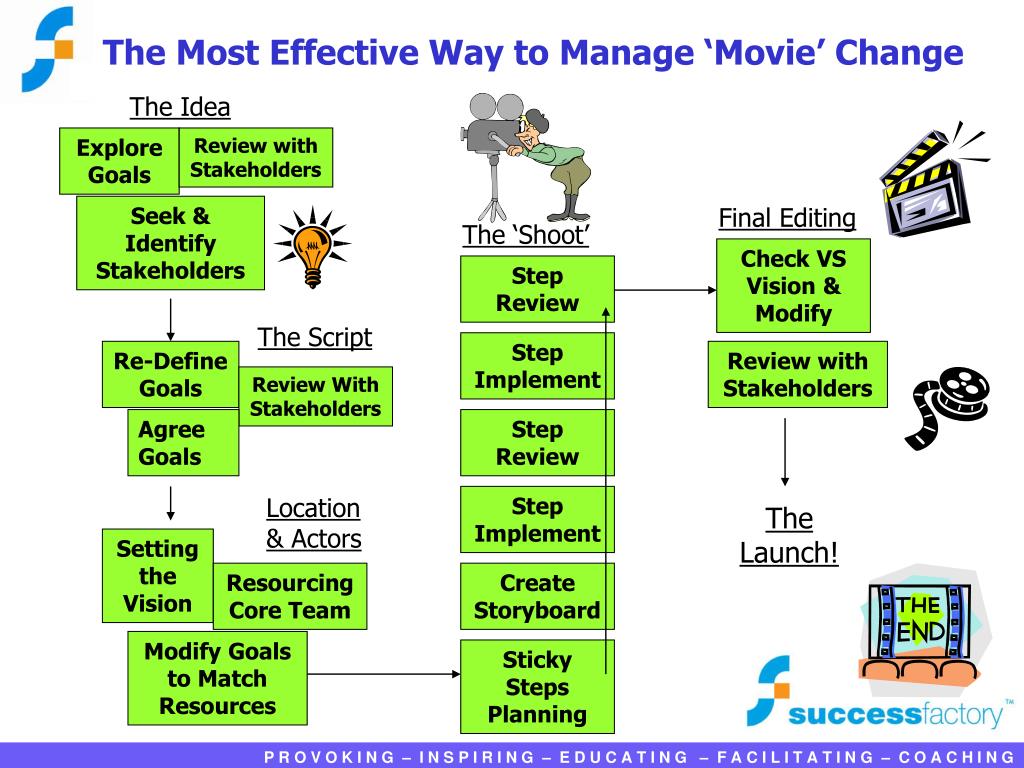 The Most Effective Way to Manage ‘Movie’ Change

The Idea

Explore Goals

Review with Stakeholders

Seek & Identify Stakeholders

The Script

Re-Define Goals

Review With Stakeholders

Agree Goals

Location & Actors

Setting the Vision

Resourcing Core Team

Modify Goals to Match Resources

The ‘Shoot’

Step Review

Step Implement

Step Review

Step Implement

Create Storyboard

Sticky Steps Planning

Final Editing

Check VS Vision & Modify

Review with Stakeholders

The Launch!

THE END

successfactory™

PROVOKING – INSPIRING – EDUCATING – FACILITATING – COACHING